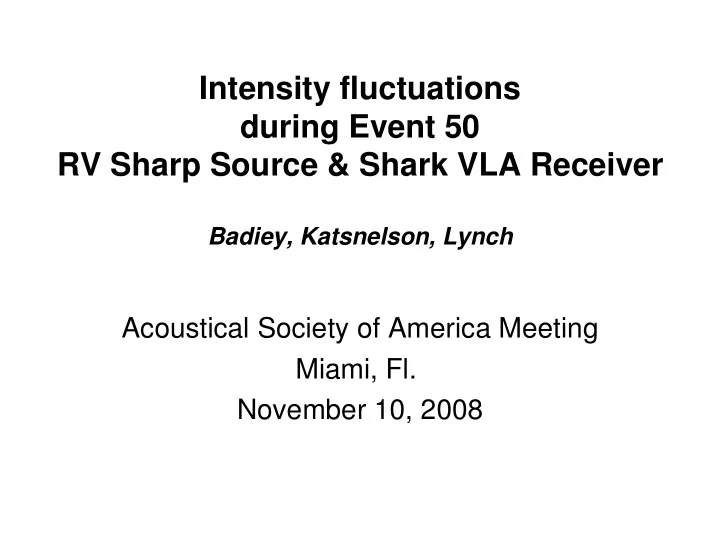 Intensity fluctuations
during Event 50
RV Sharp Source & Shark VLA Receiver

Badiey, Katsnelson, Lynch

Acoustical Society of America Meeting
Miami, Fl.
November 10, 2008